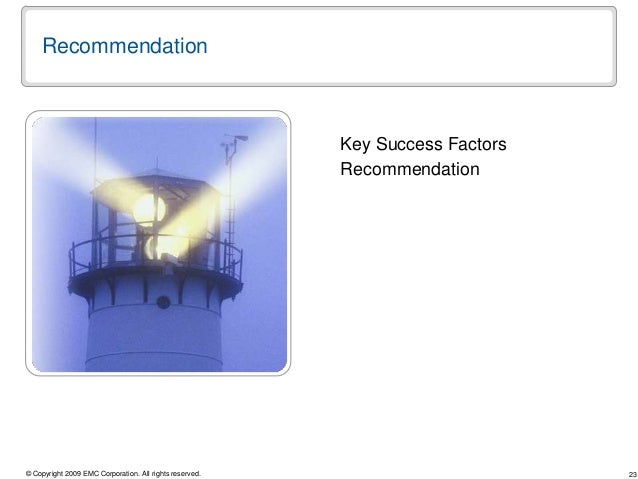 Recommendation

Key Success Factors
Recommendation

© Copyright 2009 EMC Corporation. All rights reserved.

23